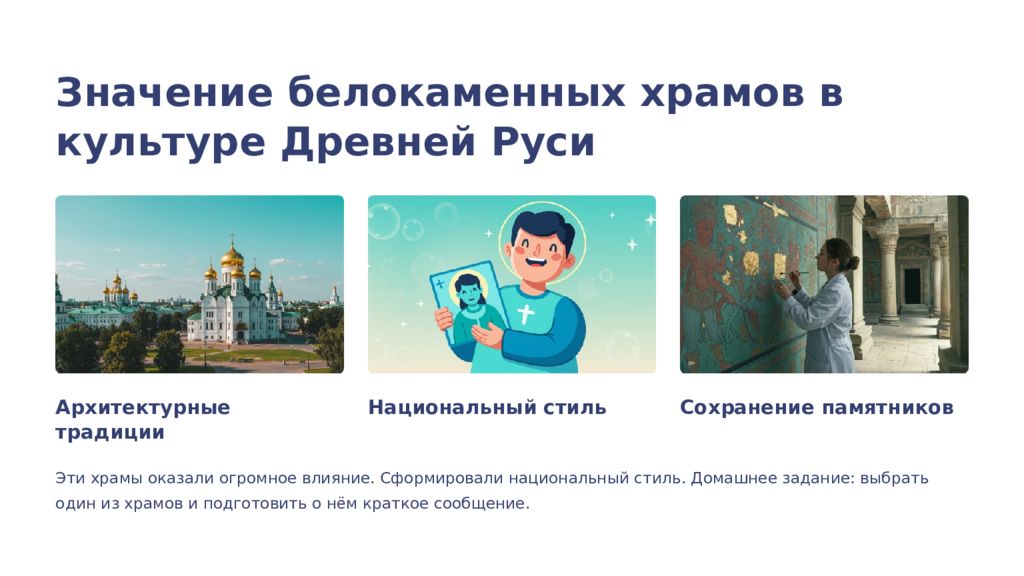 Значение белокаменных храмов в культуре Древней Руси

Архитектурные традиции

Национальный стиль

Сохранение памятников

Эти храмы оказали огромное влияние. Сформировали национальный стиль. Домашнее задание: выбрать один из храмов и подготовить о нём краткое сообщение.